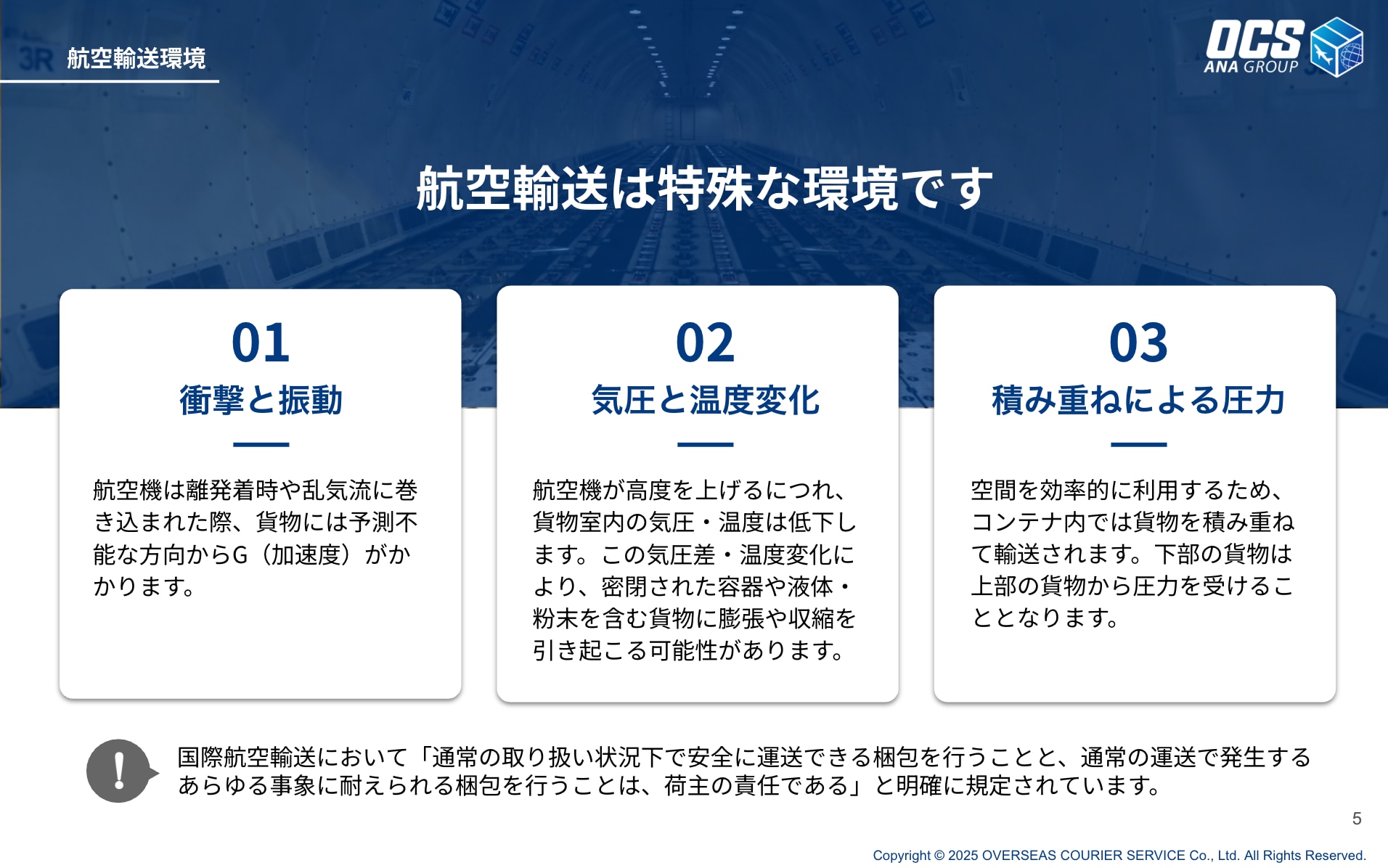 航空輸送環境

OCS
ANA GROUP

航空輸送は特殊な環境です

01
衝撃と振動

航空機は離発着時や乱気流に巻き込まれた際、貨物には予測不能な方向からG（加速度）がかかります。

02
気圧と温度変化

航空機が高度を上げるにつれ、貨物室内の気圧・温度は低下します。この気圧差・温度変化により、密閉された容器や液体・粉末を含む貨物に膨張や収縮を引き起こる可能性があります。

03
積み重ねによる圧力

空間を効率的に利用するため、コンテナ内では貨物を積み重ねて輸送されます。下部の貨物は上部の貨物から圧力を受けることとなります。

!

国際航空輸送において「通常の取り扱い状況下で安全に運送できる梱包を行うことと、通常の運送で発生するあらゆる事象に耐えられる梱包を行うことは、荷主の責任である」と明確に規定されています。

5

Copyright © 2025 OVERSEAS COURIER SERVICE Co., Ltd. All Rights Reserved.